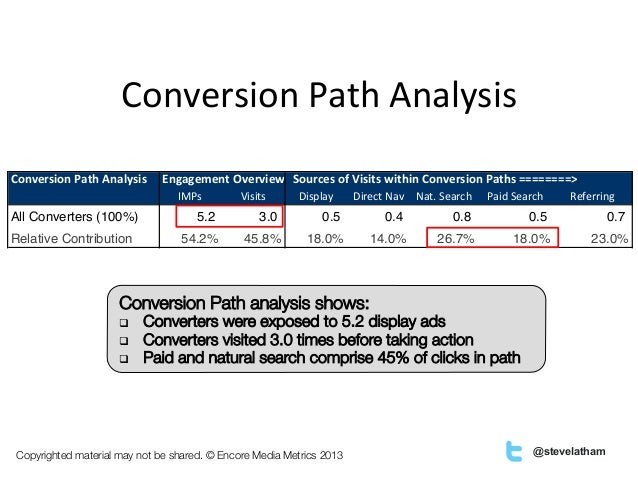 Conversion Path Analysis

| Conversion Path Analysis | Engagement Overview | | Sources of Visits within Conversion Paths ========> | | | | |
|---|---|---|---|---|---|---|---|
| | IMPs | Visits | Display | Direct Nav | Nat. Search | Paid Search | Referring |
| All Converters (100%) | 5.2 | 3.0 | 0.5 | 0.4 | 0.8 | 0.5 | 0.7 |
| Relative Contribution | 54.2% | 45.8% | 18.0% | 14.0% | 26.7% | 18.0% | 23.0% |

Conversion Path analysis shows:
❑ Converters were exposed to 5.2 display ads
❑ Converters visited 3.0 times before taking action
❑ Paid and natural search comprise 45% of clicks in path

Copyrighted material may not be shared. © Encore Media Metrics 2013

@stevelatham